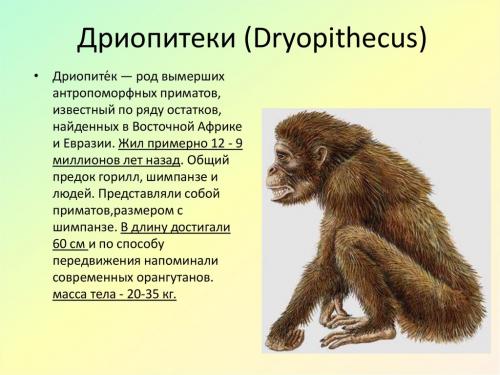 Дриопитеки (Dryopithecus)

• Дриопите́к — род вымерших антропоморфных приматов, известный по ряду остатков, найденных в Восточной Африке и Евразии. Жил примерно 12 - 9 миллионов лет назад. Общий предок горилл, шимпанзе и людей. Представляли собой приматов,размером с шимпанзе. В длину достигали 60 см и по способу передвижения напоминали современных орангутанов. масса тела - 20-35 кг.